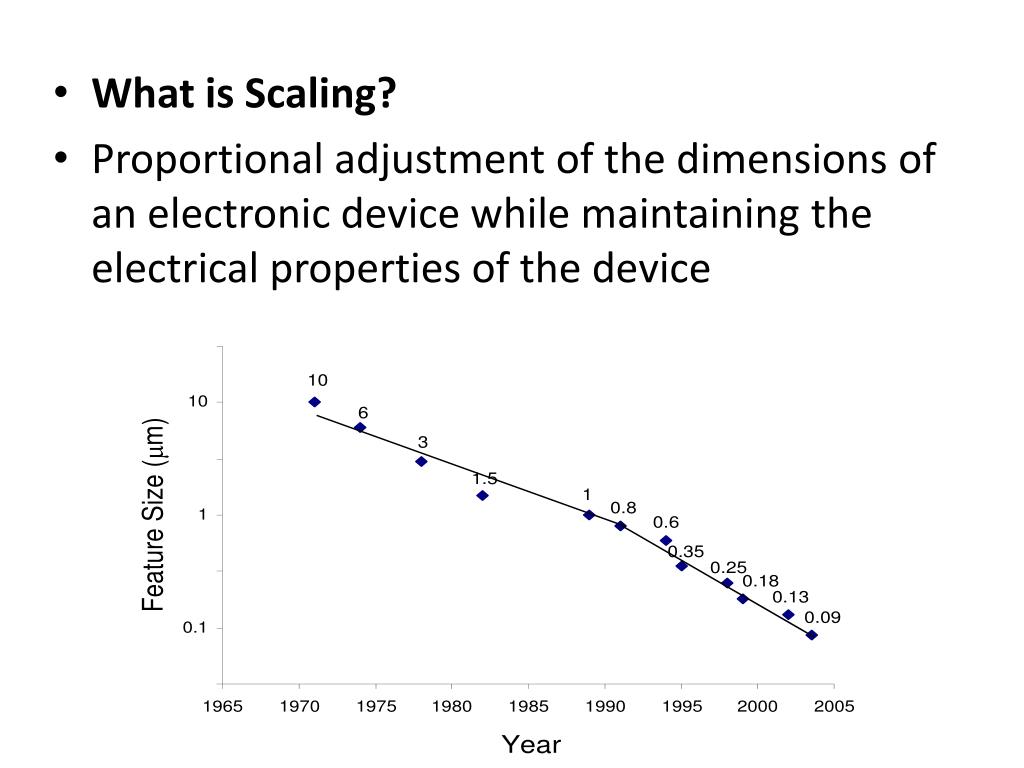 • **What is Scaling?**
• Proportional adjustment of the dimensions of an electronic device while maintaining the electrical properties of the device

Feature Size ($\mu$m)

10
1
0.1

10
6
3
1.5
1
0.8
0.6
0.35
0.25
0.18
0.13
0.09

1965 1970 1975 1980 1985 1990 1995 2000 2005

Year